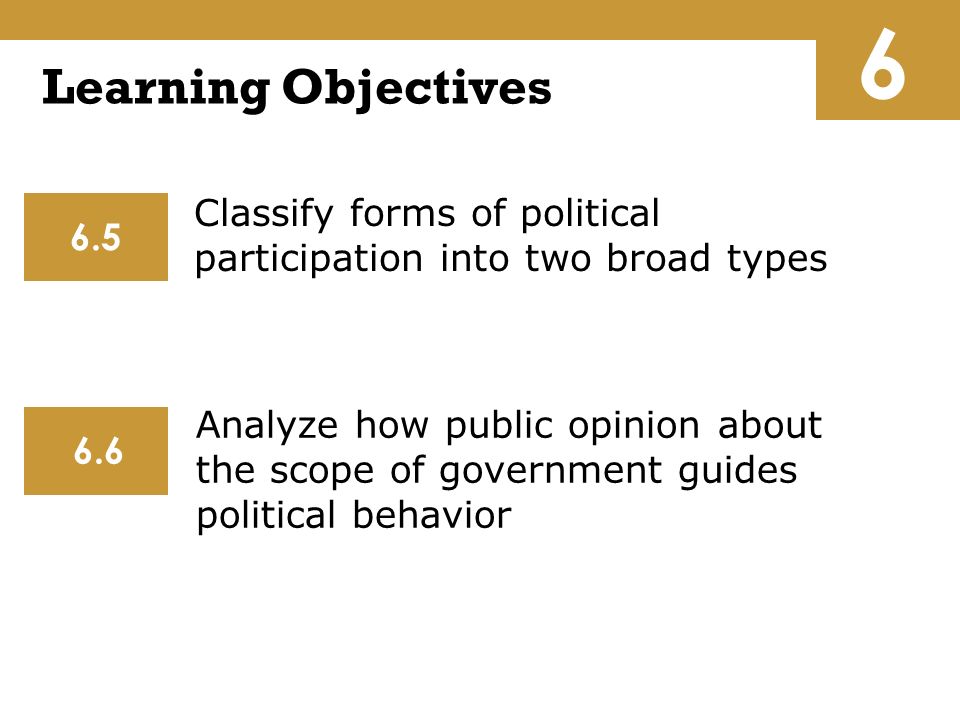 Learning Objectives

6

6.5

Classify forms of political participation into two broad types

6.6

Analyze how public opinion about the scope of government guides political behavior